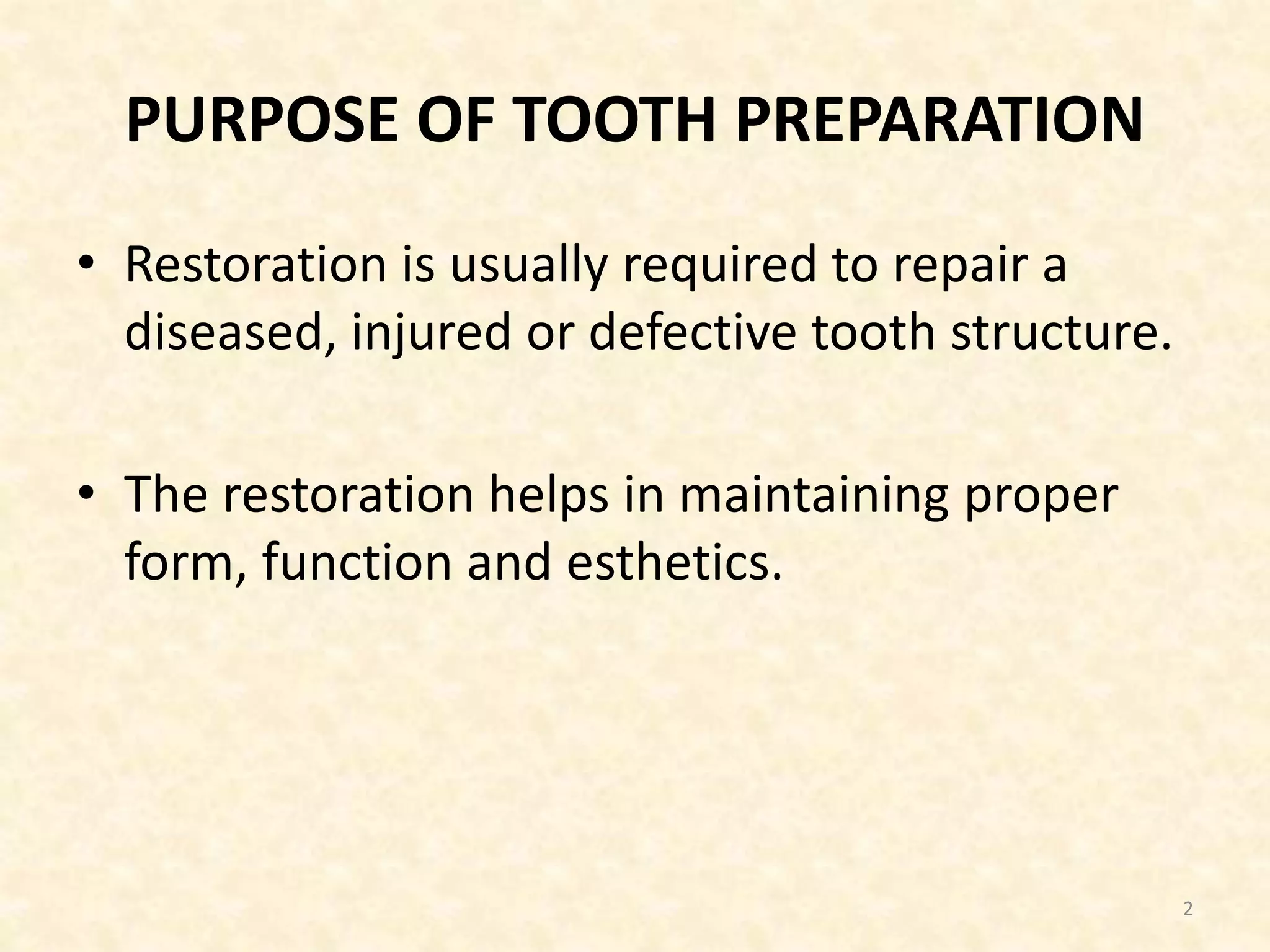 PURPOSE OF TOOTH PREPARATION

• Restoration is usually required to repair a diseased, injured or defective tooth structure.

• The restoration helps in maintaining proper form, function and esthetics.

2